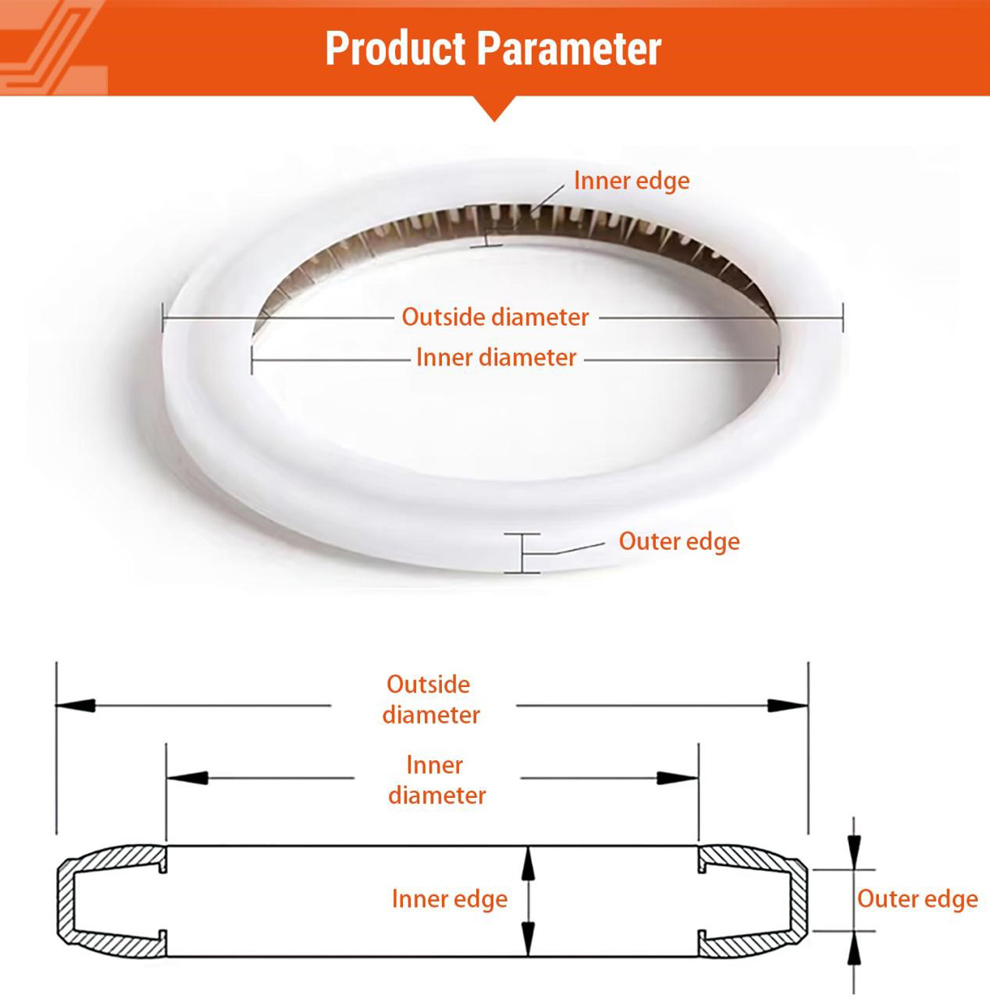 Product Parameter

Inner edge

Outside diameter

Inner diameter

Outer edge

Outside diameter

Inner diameter

Inner edge

Outer edge